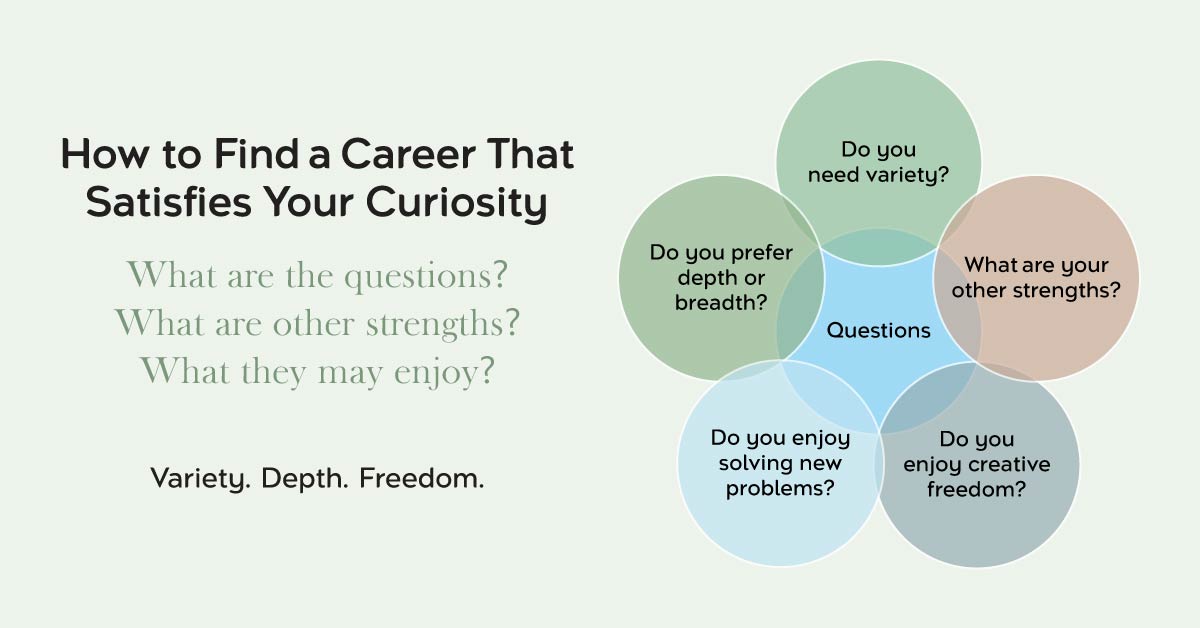 How to Find a Career That Satisfies Your Curiosity

What are the questions?
What are other strengths?
What they may enjoy?

Variety. Depth. Freedom.

Do you need variety?

Do you prefer depth or breadth?

What are your other strengths?

Questions

Do you enjoy solving new problems?

Do you enjoy creative freedom?